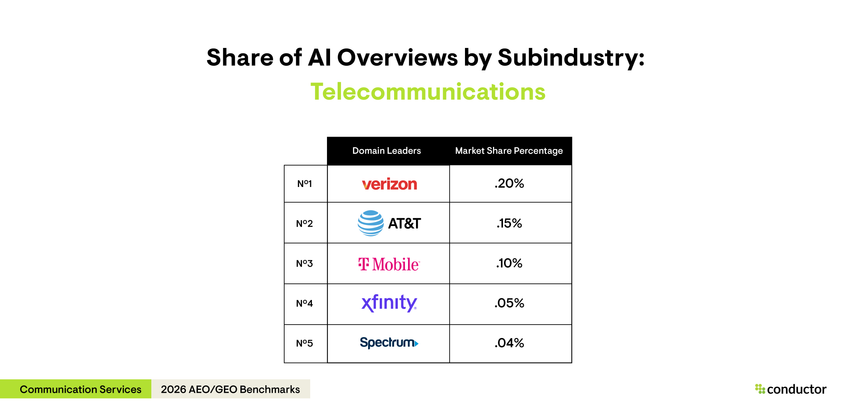 Share of AI Overviews by Subindustry:
Telecommunications

| | Domain Leaders | Market Share Percentage |
|---|---|---|
| Nº1 | verizon | .20% |
| Nº2 | AT&T | .15% |
| Nº3 | T Mobile | .10% |
| Nº4 | xfinity | .05% |
| Nº5 | Spectrum | .04% |

Communication Services 2026 AEO/GEO Benchmarks

conductor